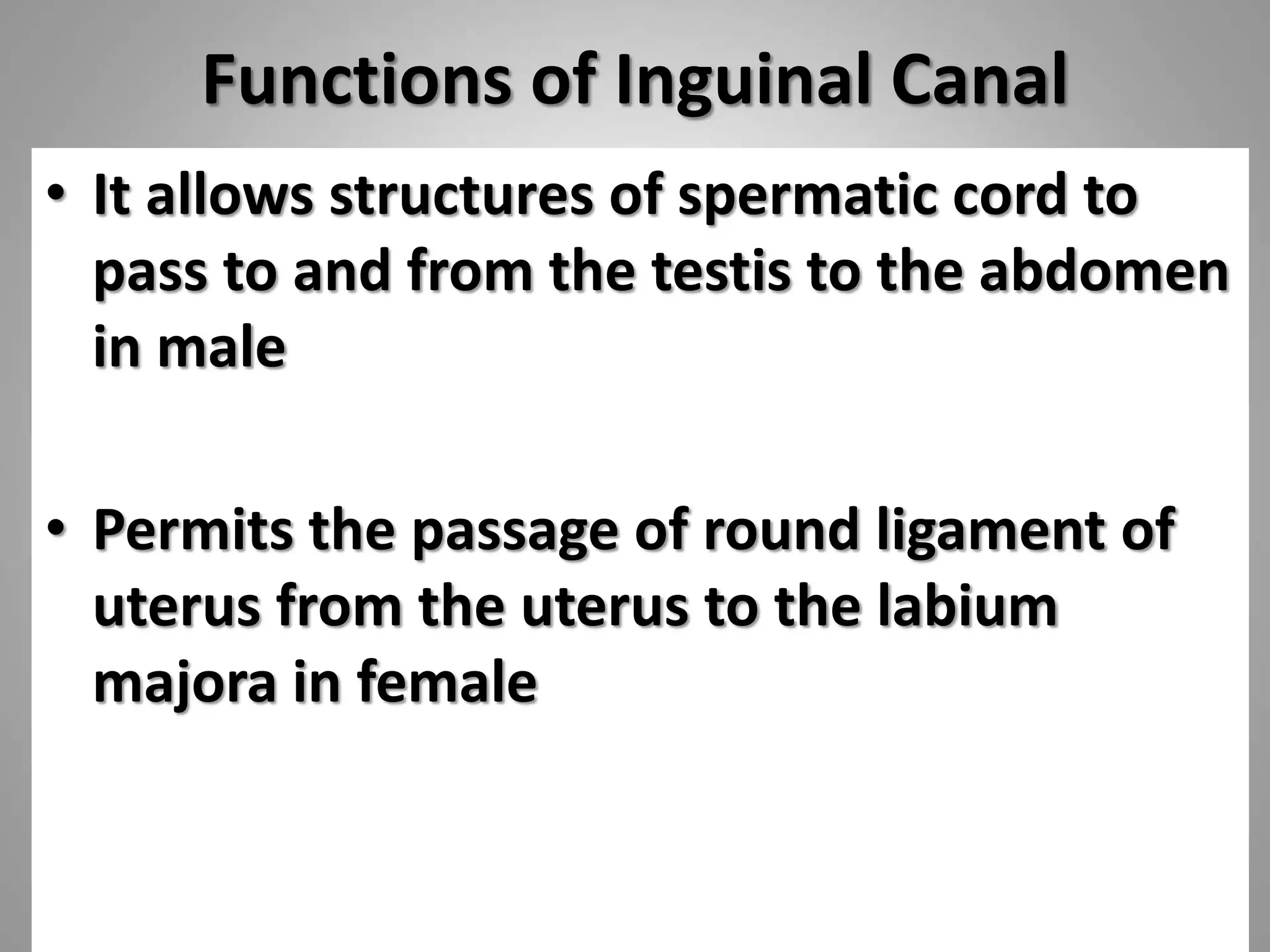 Functions of Inguinal Canal

• It allows structures of spermatic cord to pass to and from the testis to the abdomen in male

• Permits the passage of round ligament of uterus from the uterus to the labium majora in female